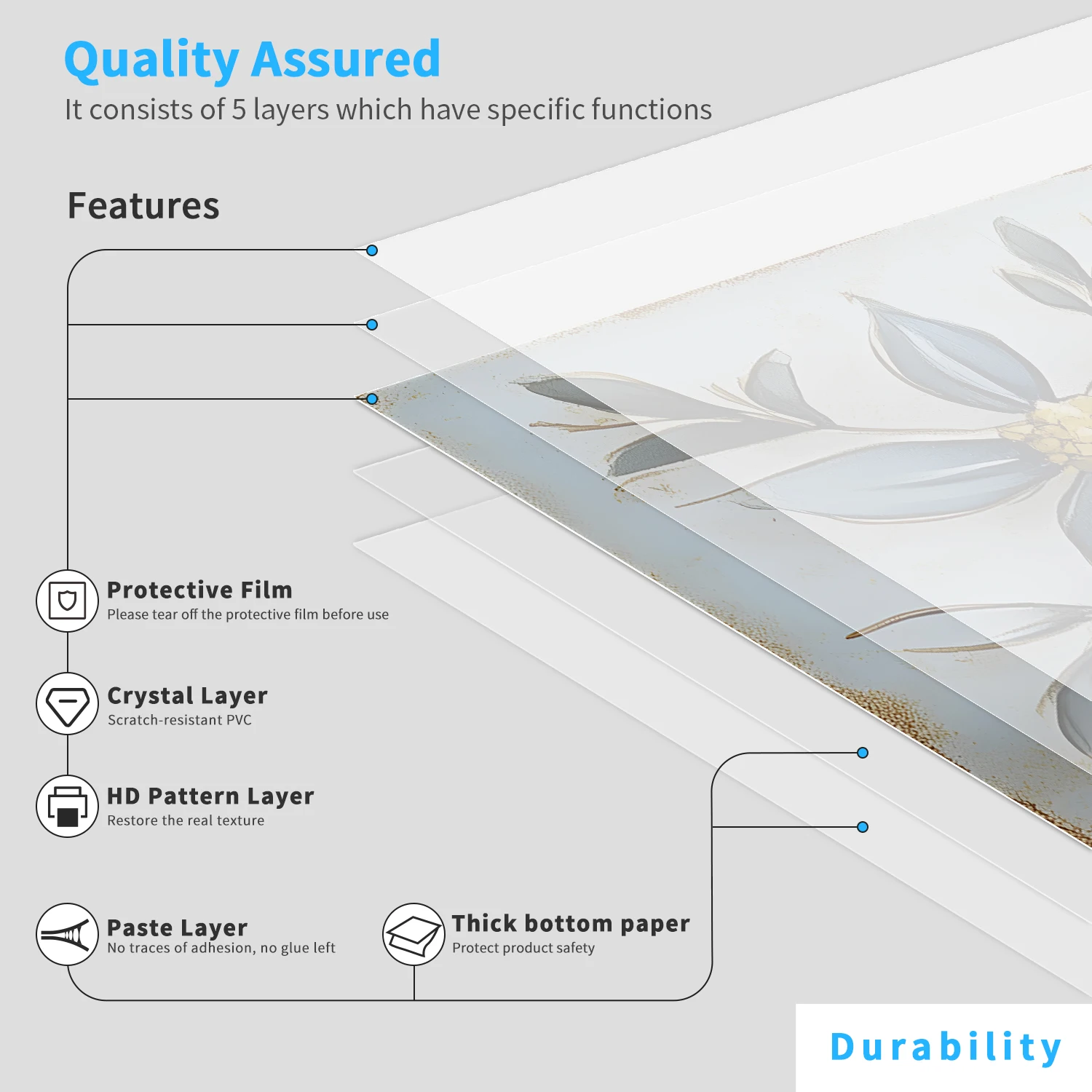 Quality Assured
It consists of 5 layers which have specific functions

Features

Protective Film
Please tear off the protective film before use

Crystal Layer
Scratch-resistant PVC

HD Pattern Layer
Restore the real texture

Paste Layer
No traces of adhesion, no glue left

Thick bottom paper
Protect product safety

Durability